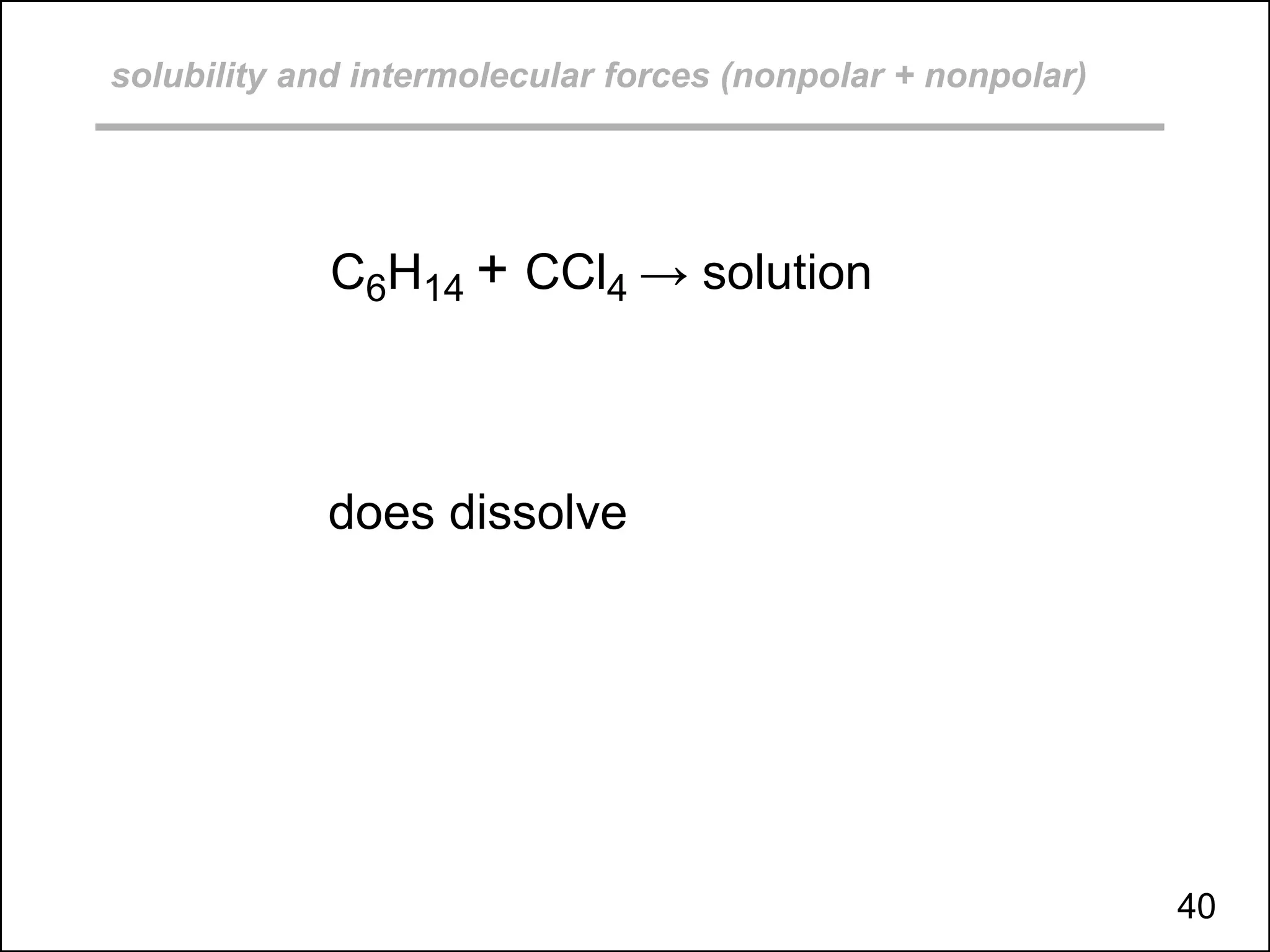 solubility and intermolecular forces (nonpolar + nonpolar)

$C_6H_{14} + CCl_4 \rightarrow$ solution

does dissolve

40